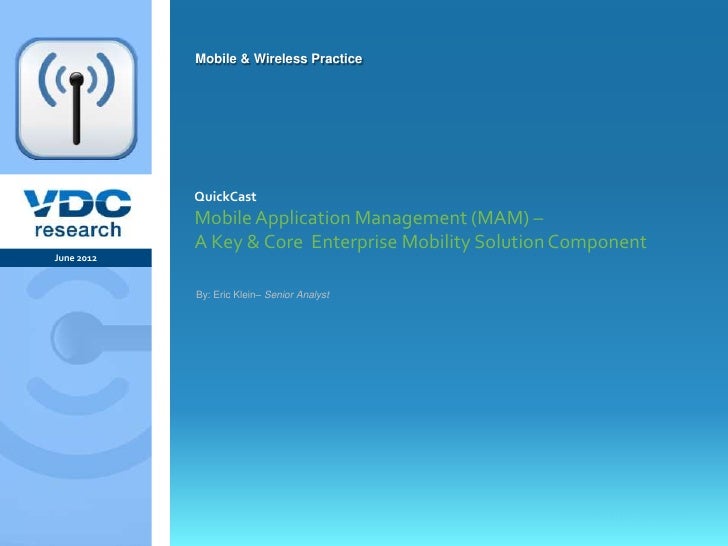 VDC research

June 2012

Mobile & Wireless Practice

QuickCast

Mobile Application Management (MAM) – A Key & Core Enterprise Mobility Solution Component

By: Eric Klein– Senior Analyst